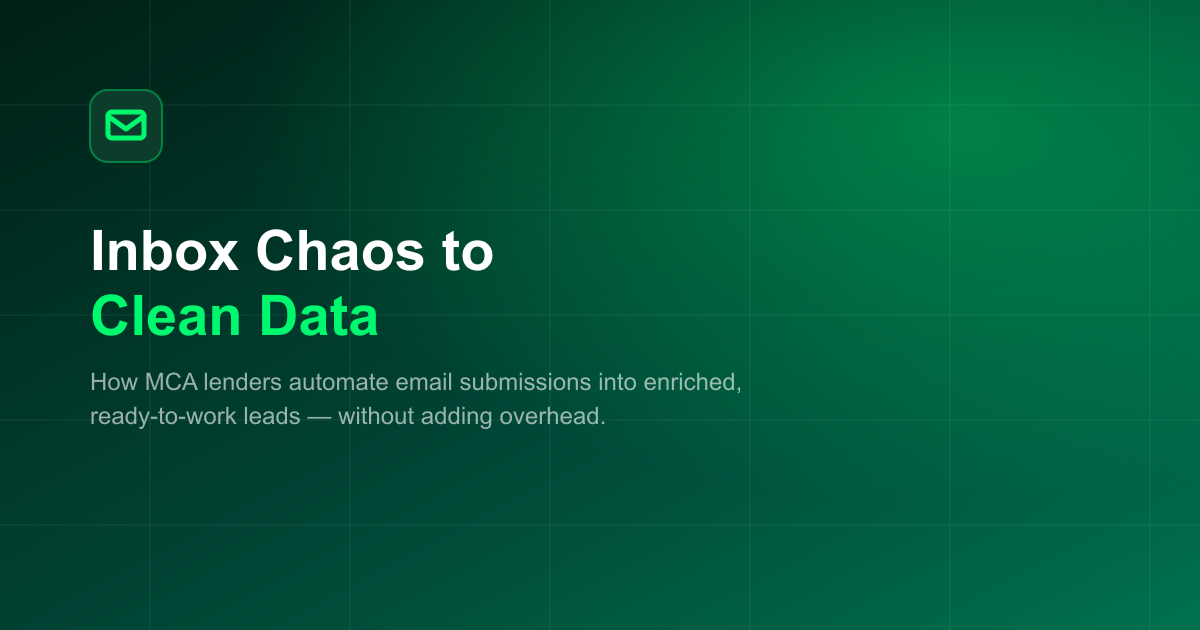 Inbox Chaos to
Clean Data

How MCA lenders automate email submissions into enriched, ready-to-work leads — without adding overhead.